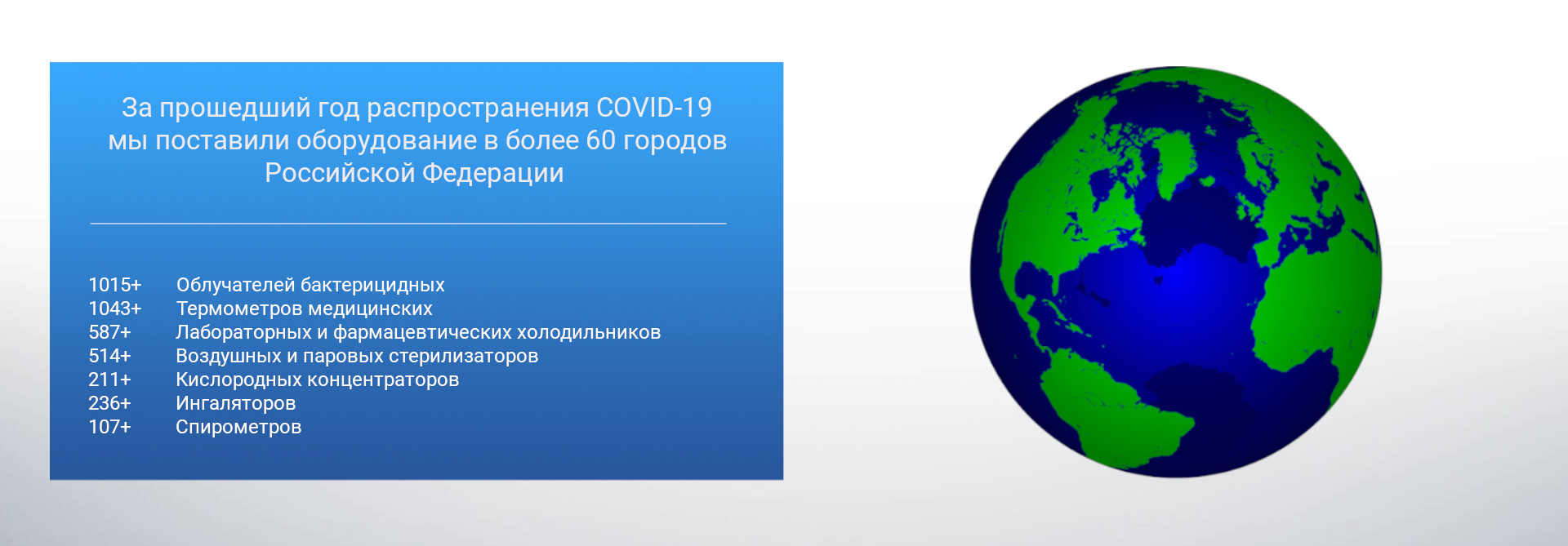 За прошедший год распространения COVID-19 мы поставили оборудование в более 60 городов Российской Федерации

1015+ Облучателей бактерицидных
1043+ Термометров медицинских
587+ Лабораторных и фармацевтических холодильников
514+ Воздушных и паровых стерилизаторов
211+ Кислородных концентраторов
236+ Ингаляторов
107+ Спирометров